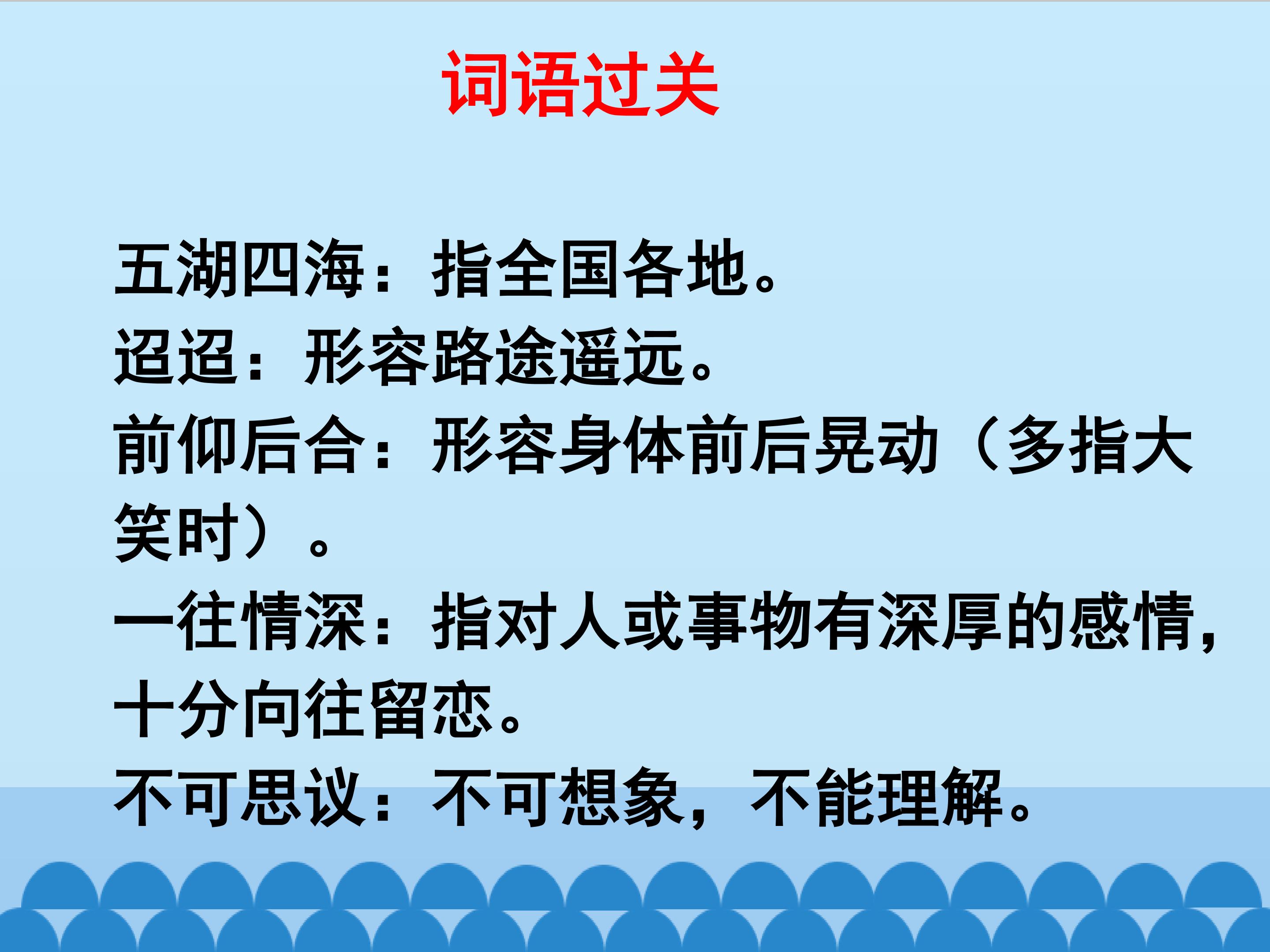 词语过关

五湖四海：指全国各地。

迢迢：形容路途遥远。

前仰后合：形容身体前后晃动（多指大笑时）。

一往情深：指对人或事物有深厚的感情，十分向往留恋。

不可思议：不可想象，不能理解。